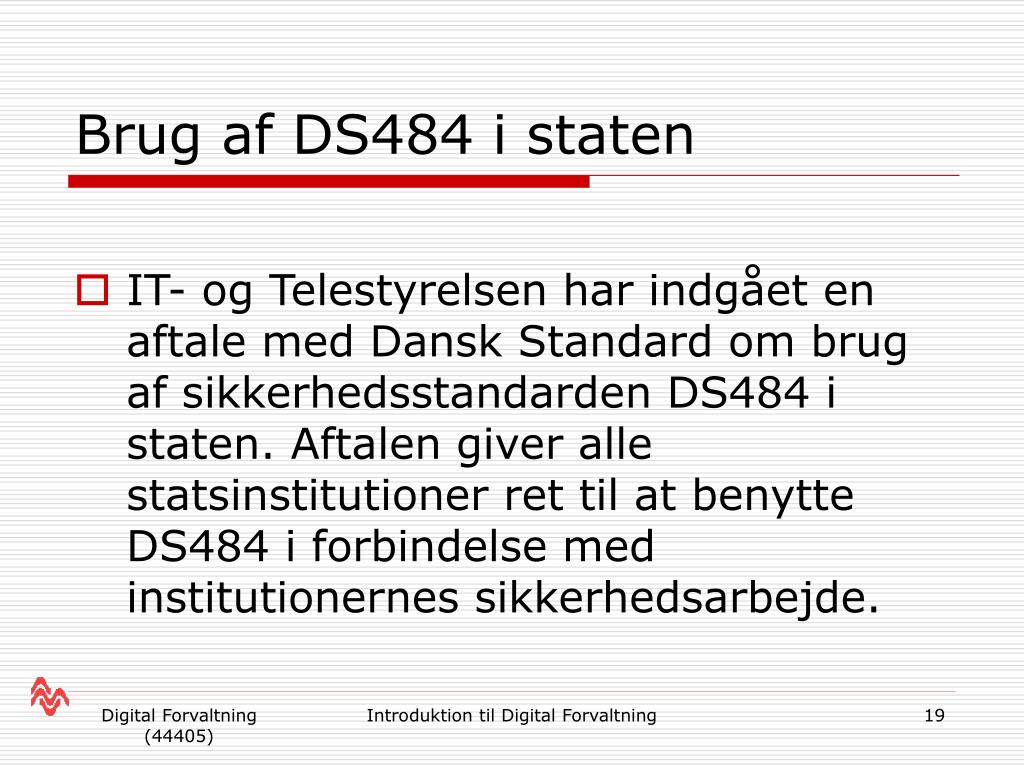 Brug af DS484 i staten

IT- og Telestyrelsen har indgået en aftale med Dansk Standard om brug af sikkerhedsstandarden DS484 i staten. Aftalen giver alle statsinstitutioner ret til at benytte DS484 i forbindelse med institutionernes sikkerhedsarbejde.

Digital Forvaltning (44405)

Introduktion til Digital Forvaltning

19